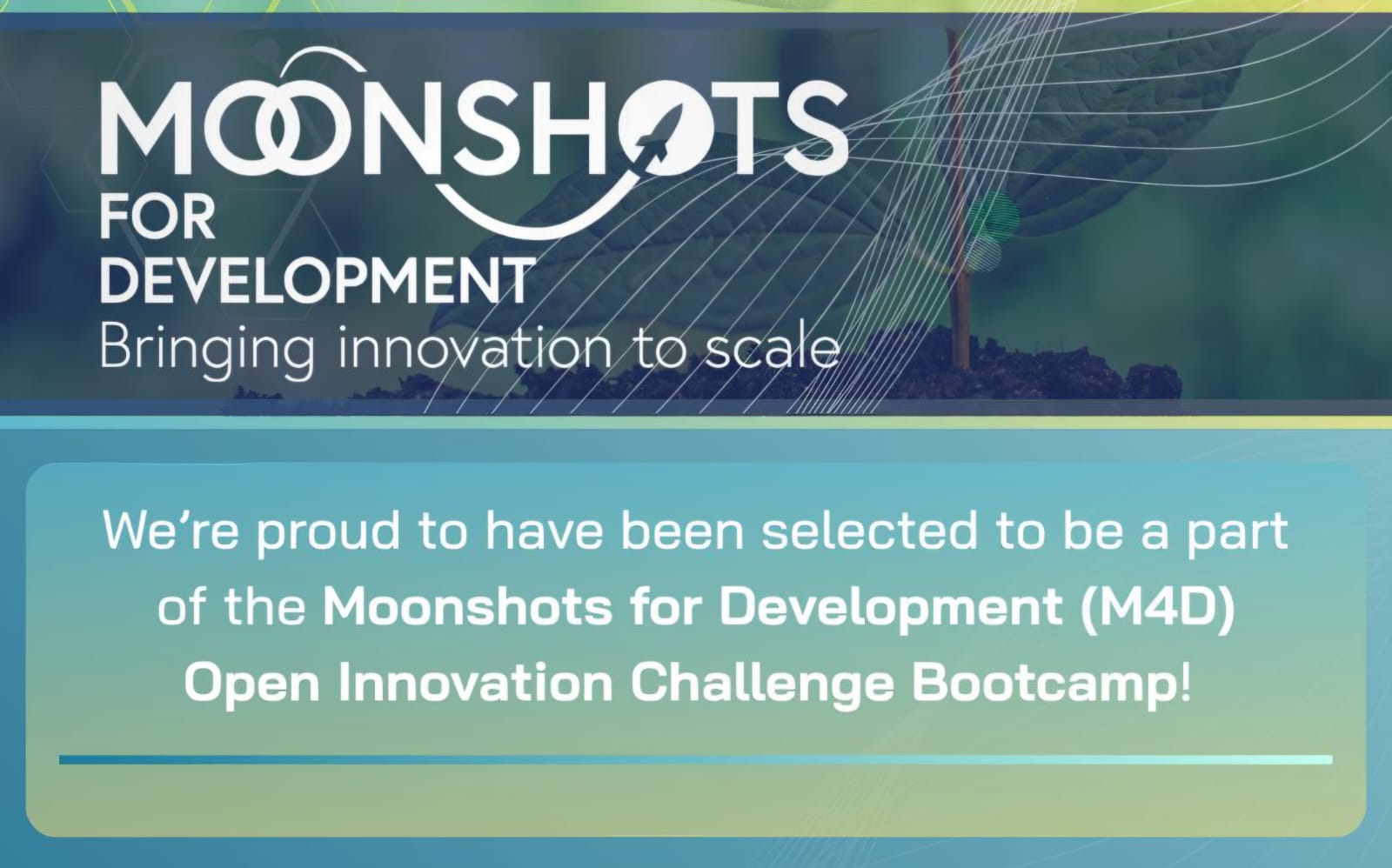 MOONSHOTS
FOR
DEVELOPMENT
Bringing innovation to scale

We're proud to have been selected to be a part of the Moonshots for Development (M4D) Open Innovation Challenge Bootcamp!